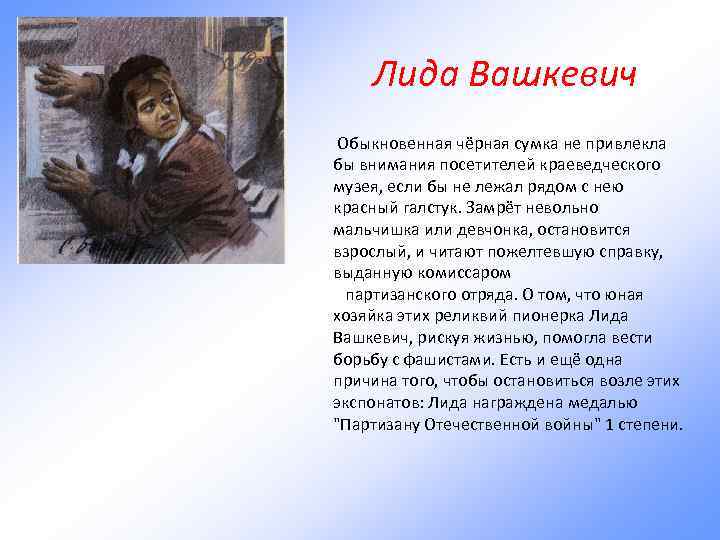 Лида Вашкевич

Обыкновенная чёрная сумка не привлекла бы внимания посетителей краеведческого музея, если бы не лежал рядом с нею красный галстук. Замрёт невольно мальчишка или девчонка, остановится взрослый, и читают пожелтевшую справку, выданную комиссаром

партизанского отряда. О том, что юная хозяйка этих реликвий пионерка Лида Вашкевич, рискуя жизнью, помогла вести борьбу с фашистами. Есть и ещё одна причина того, чтобы остановиться возле этих экспонатов: Лида награждена медалью "Партизану Отечественной войны" 1 степени.